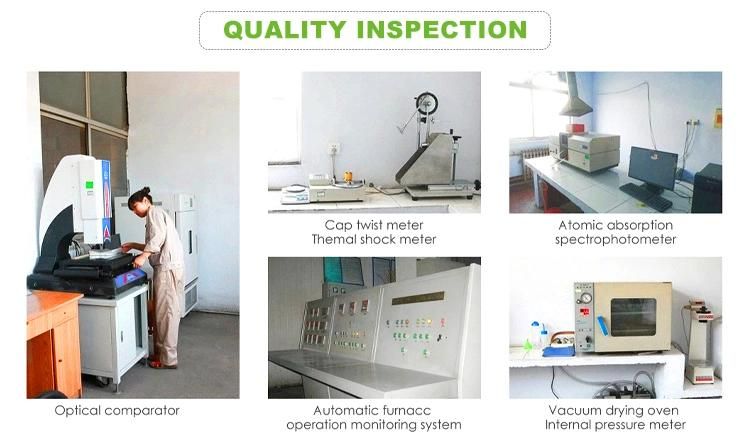 QUALITY INSPECTION

Cap twist meter
Themal shock meter

Atomic absorption
spectrophotometer

Optical comparator

Automatic furnacc
operation monitoring system

Vacuum drying oven
Internal pressure meter